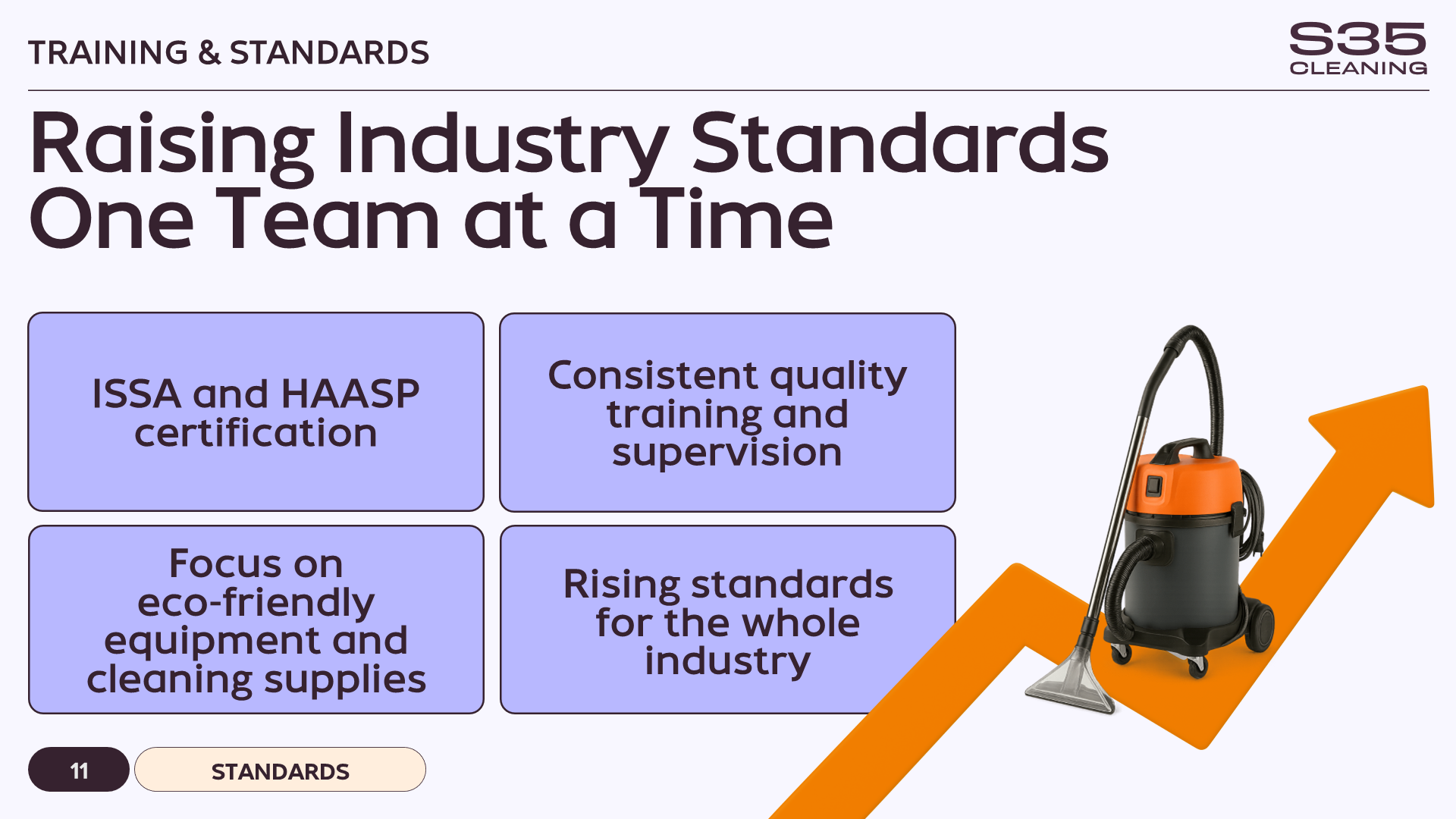 TRAINING & STANDARDS

S35
CLEANING

Raising Industry Standards One Team at a Time

ISSA and HAASP certification

Consistent quality training and supervision

Focus on eco-friendly equipment and cleaning supplies

Rising standards for the whole industry

11

STANDARDS